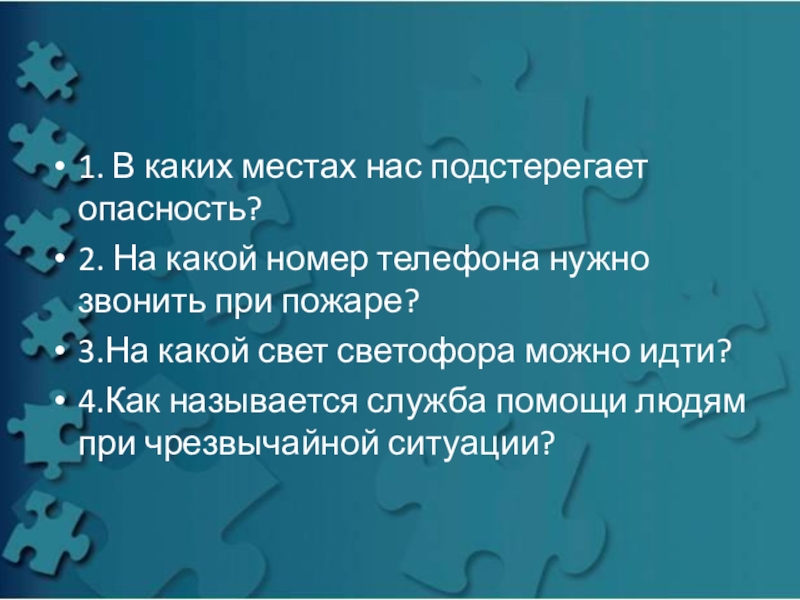 • 1. В каких местах нас подстерегает опасность?

• 2. На какой номер телефона нужно звонить при пожаре?

• 3.На какой свет светофора можно идти?

• 4.Как называется служба помощи людям при чрезвычайной ситуации?